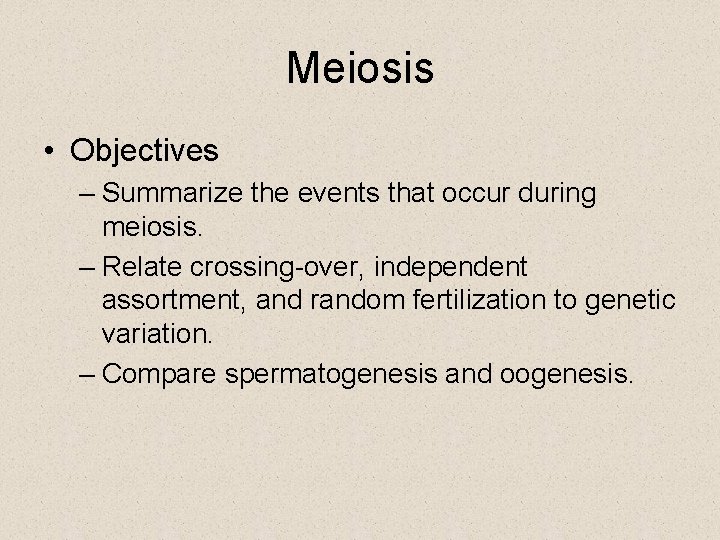 Meiosis

• Objectives

– Summarize the events that occur during meiosis.

– Relate crossing-over, independent assortment, and random fertilization to genetic variation.

– Compare spermatogenesis and oogenesis.